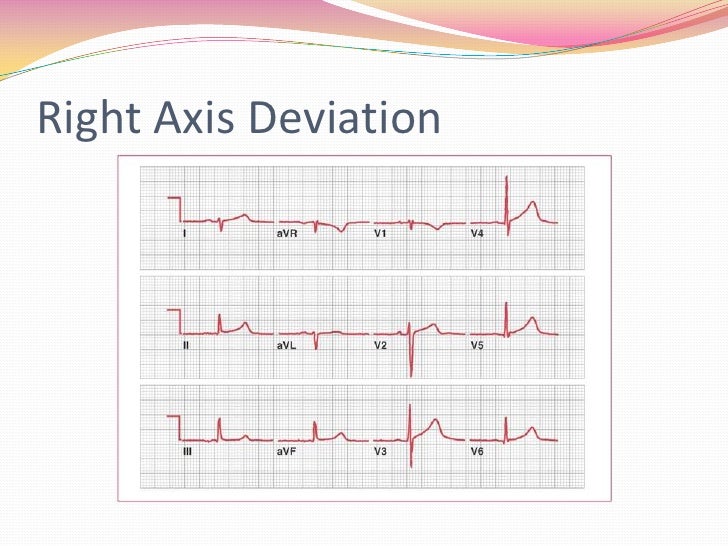 Right Axis Deviation

I
aVR
V1
V4
II
aVL
V2
V5
III
aVF
V3
V6